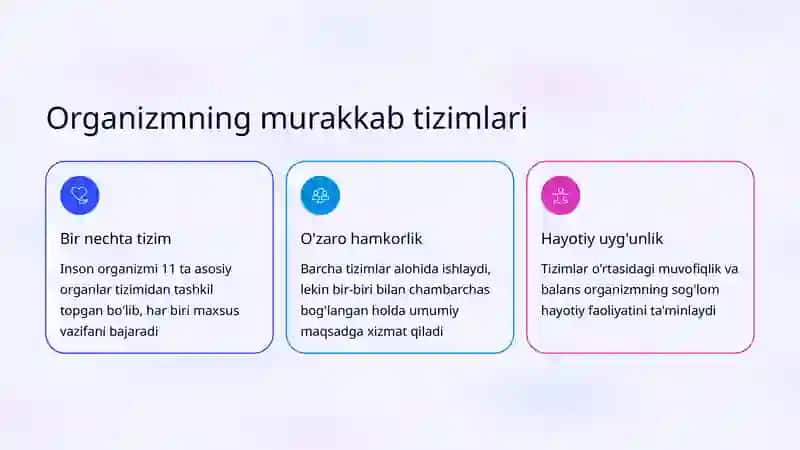 Organizmning murakkab tizimlari

Bir nechta tizim

Inson organizmi 11 ta asosiy organlar tizimidan tashkil topgan bo'lib, har biri maxsus vazifani bajaradi

O'zaro hamkorlik

Barcha tizimlar alohida ishlaydi, lekin bir-biri bilan chambarchas bog'langan holda umumiy maqsadga xizmat qiladi

Hayotiy uyg'unlik

Tizimlar o'rtasidagi muvofiqlik va balans organizmning sog'lom hayotiy faoliyatini ta'minlaydi